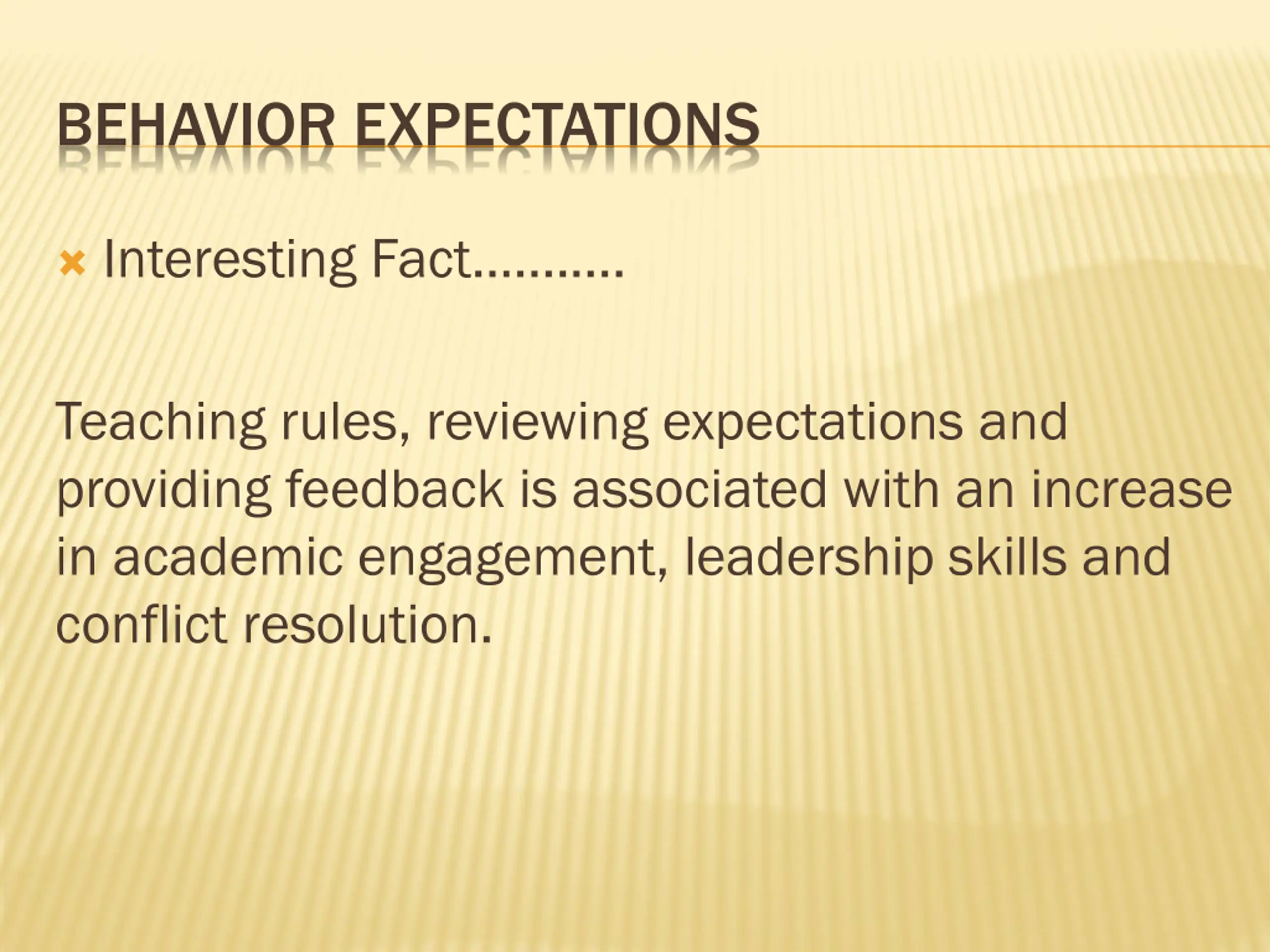 BEHAVIOR EXPECTATIONS

Interesting Fact...........

Teaching rules, reviewing expectations and providing feedback is associated with an increase in academic engagement, leadership skills and conflict resolution.